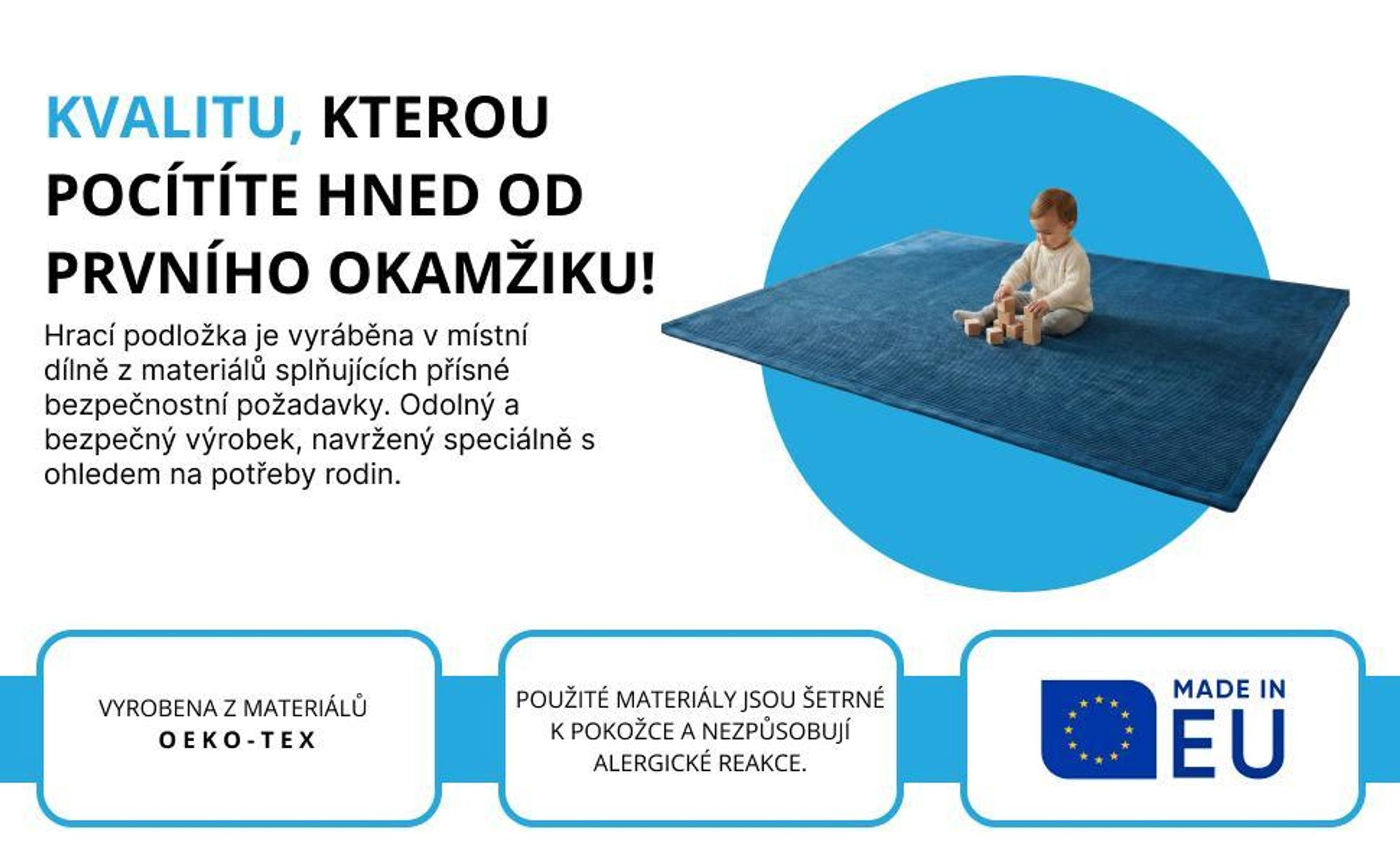 KVALITU, KTEROU POCÍTÍTE HNED OD PRVNÍHO OKAMŽIKU!

Hrací podložka je vyráběna v místní dílně z materiálů splňujících přísné bezpečnostní požadavky. Odolný a bezpečný výrobek, navržený speciálně s ohledem na potřeby rodin.

VYROBENA Z MATERIÁLŮ
OEKO-TEX

POUŽITÉ MATERIÁLY JSOU ŠETRNÉ K POKOŽCE A NEZPŮSOBUJÍ ALERGICKÉ REAKCE.

MADE IN
EU